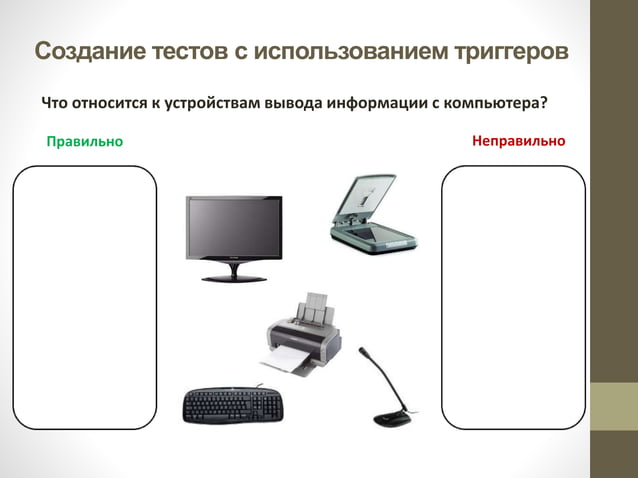 Создание тестов с использованием триггеров

Что относится к устройствам вывода информации с компьютера?

Правильно

Неправильно